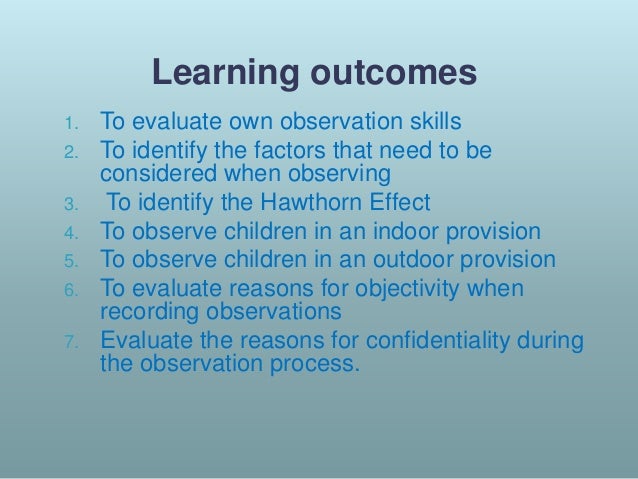 Learning outcomes

1. To evaluate own observation skills
2. To identify the factors that need to be considered when observing
3. To identify the Hawthorn Effect
4. To observe children in an indoor provision
5. To observe children in an outdoor provision
6. To evaluate reasons for objectivity when recording observations
7. Evaluate the reasons for confidentiality during the observation process.